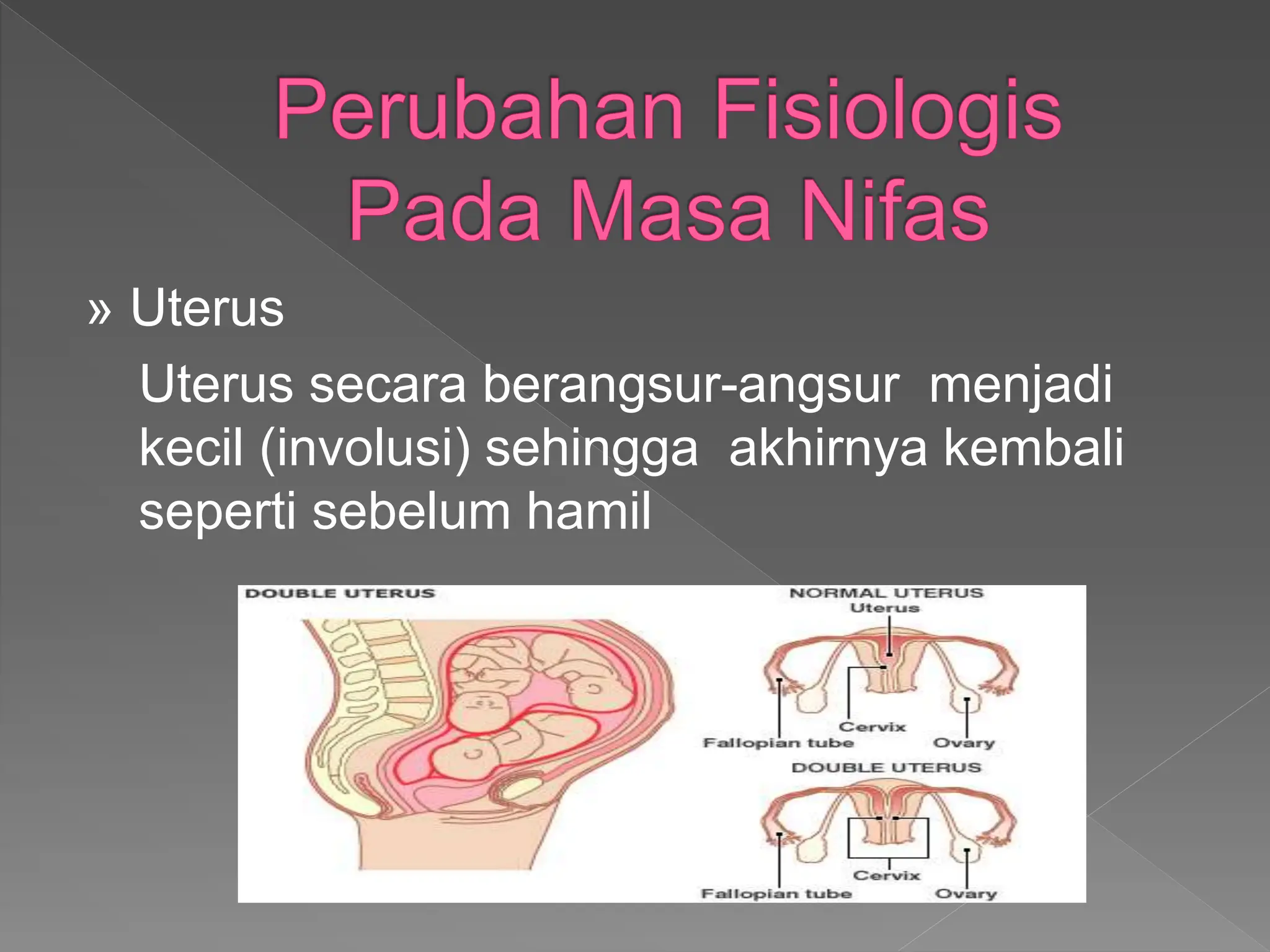 Perubahan Fisiologis Pada Masa Nifas

» Uterus

Uterus secara berangsur-angsur menjadi kecil (involusi) sehingga akhirnya kembali seperti sebelum hamil

DOUBLE UTERUS

NORMAL UTERUS
Uterus
Cervix
Fallopian tube
Ovary

DOUBLE UTERUS
Cervix
Fallopian tube
Ovary